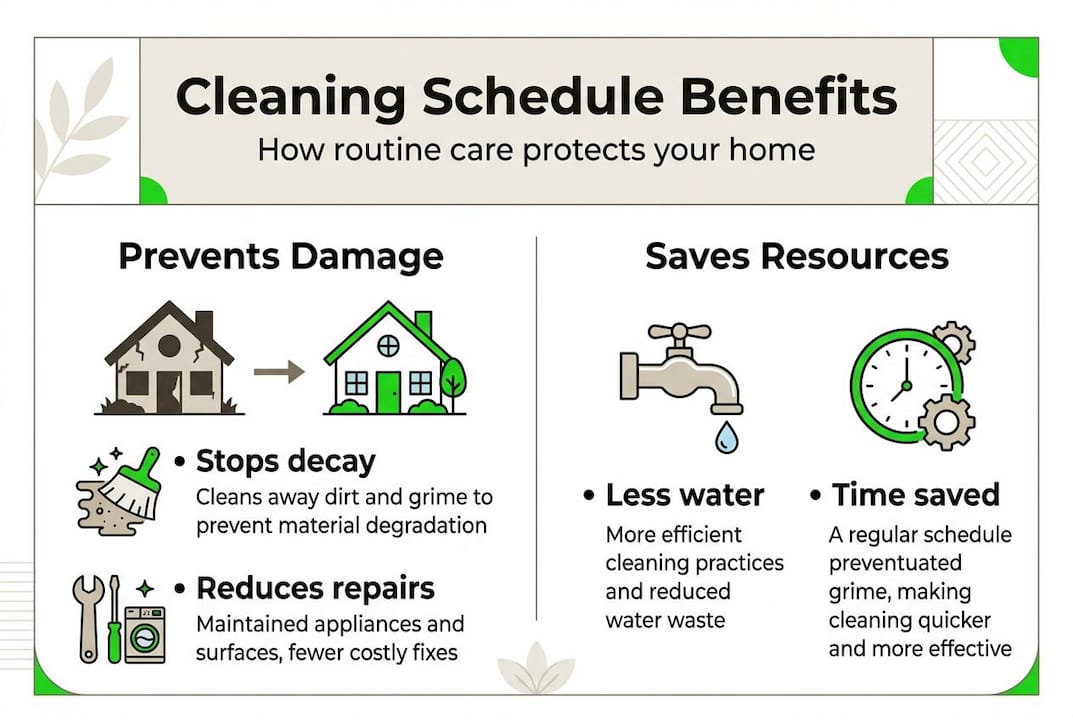 Cleaning Schedule Benefits
How routine care protects your home

Prevents Damage

• Stops decay
Cleans away dirt and grime to prevent material degradation

• Reduces repairs
Maintained appliances and surfaces, fewer costly fixes

Saves Resources

• Less water
More efficient cleaning practices and reduced water waste

• Time saved
A regular schedule preventuated grime, making cleaning quicker and more effective